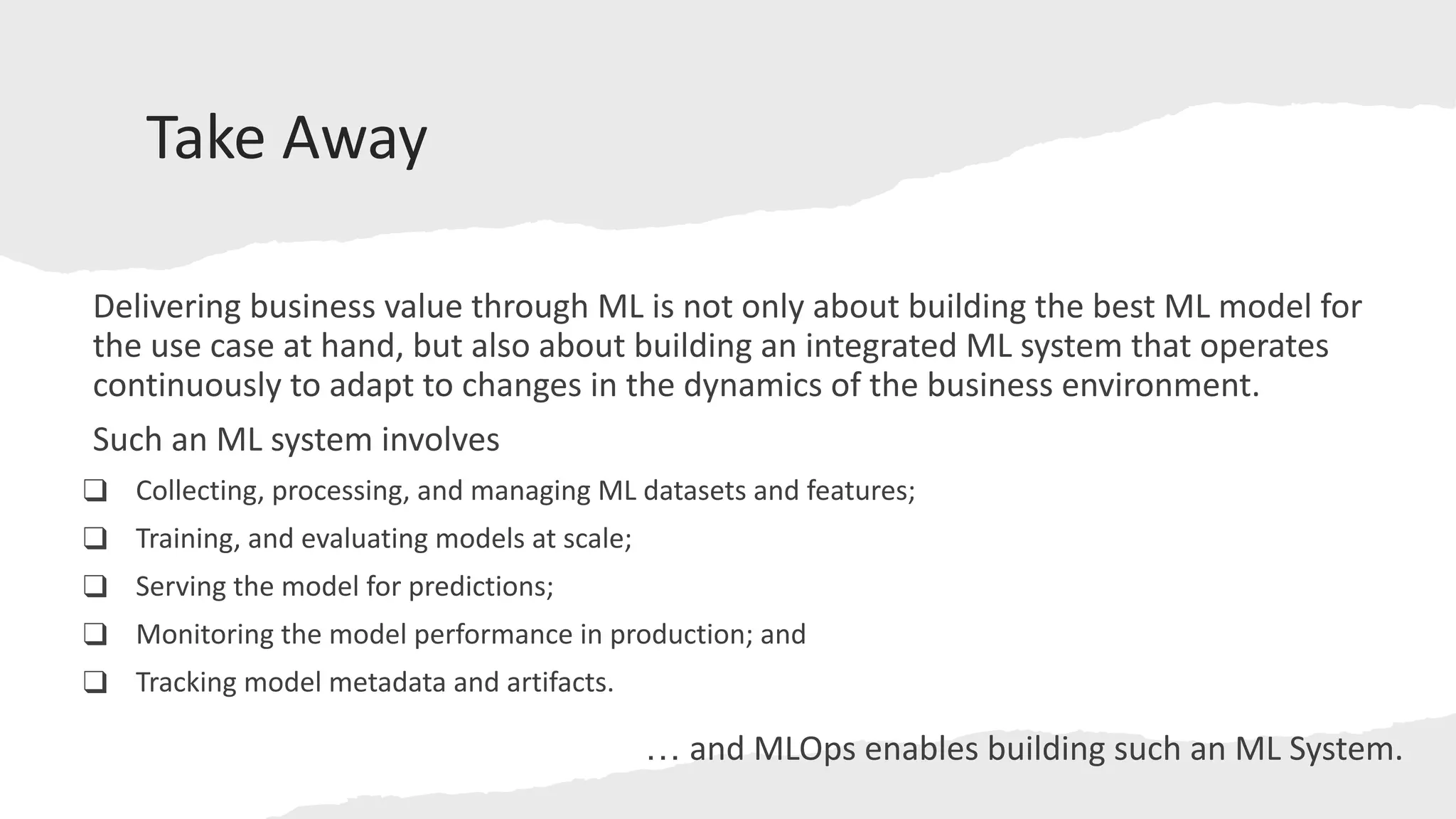 Take Away

Delivering business value through ML is not only about building the best ML model for the use case at hand, but also about building an integrated ML system that operates continuously to adapt to changes in the dynamics of the business environment.

Such an ML system involves

❑ Collecting, processing, and managing ML datasets and features;

❑ Training, and evaluating models at scale;

❑ Serving the model for predictions;

❑ Monitoring the model performance in production; and

❑ Tracking model metadata and artifacts.

… and MLOps enables building such an ML System.